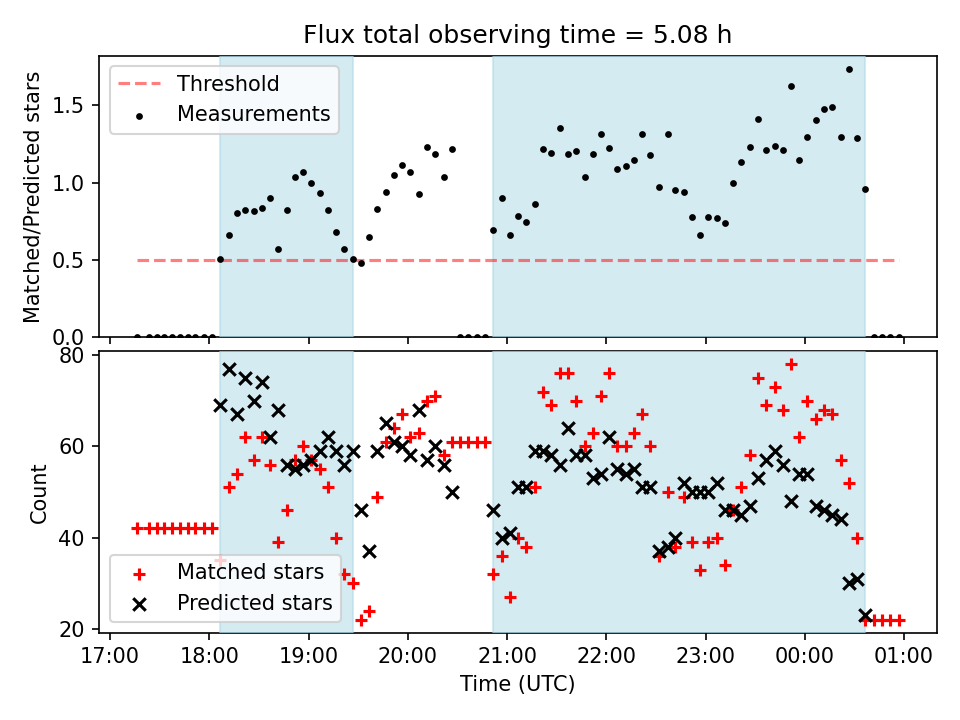 Flux total observing time = 5.08 h

Threshold
Measurements

Matched/Predicted stars

1.5
1.0
0.5
0.0

80
60
40
20

Count

Matched stars
Predicted stars

17:00 18:00 19:00 20:00 21:00 22:00 23:00 00:00 01:00

Time (UTC)